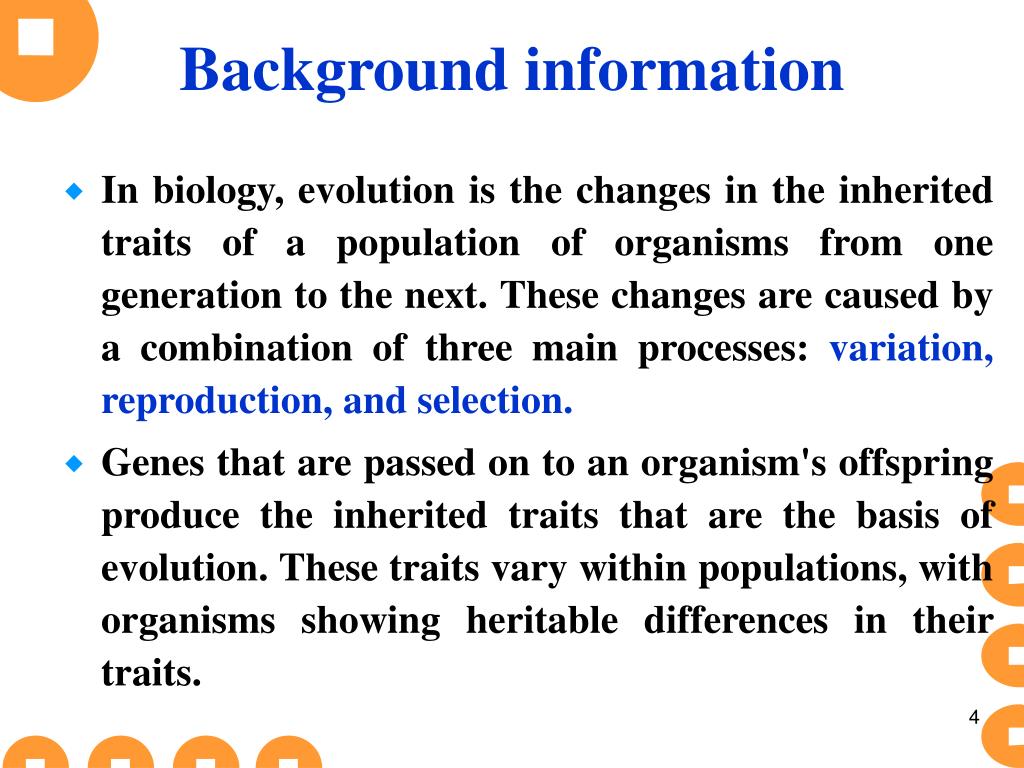 Background information

In biology, evolution is the changes in the inherited traits of a population of organisms from one generation to the next. These changes are caused by a combination of three main processes: variation, reproduction, and selection.

Genes that are passed on to an organism's offspring produce the inherited traits that are the basis of evolution. These traits vary within populations, with organisms showing heritable differences in their traits.

4